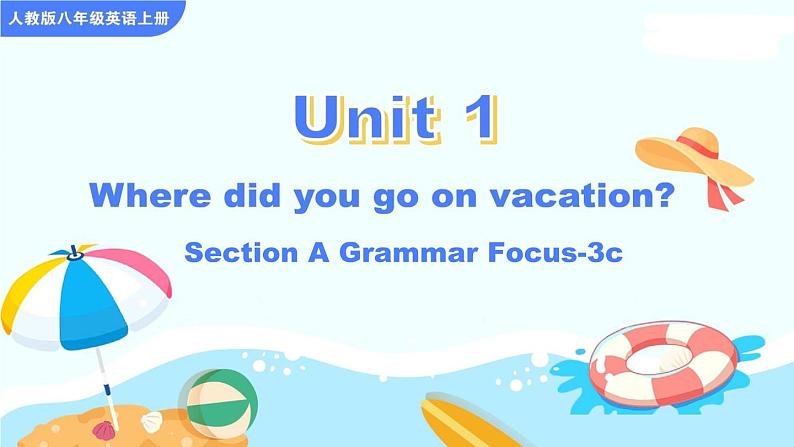 人教版八年级英语上册

Unit 1

Where did you go on vacation?

Section A Grammar Focus-3c